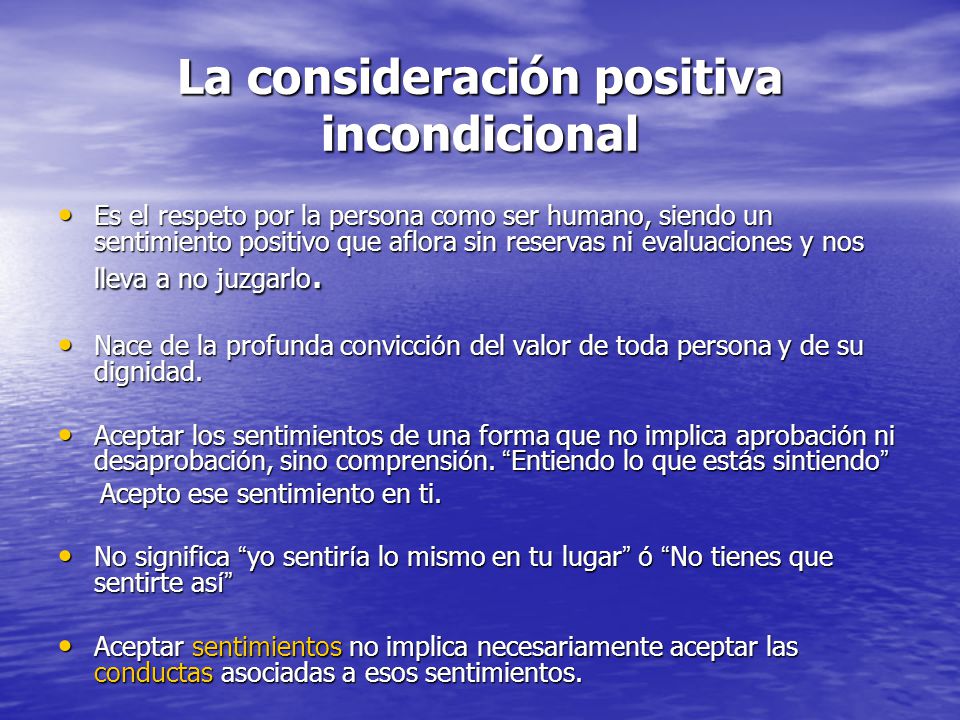 La consideración positiva incondicional

• Es el respeto por la persona como ser humano, siendo un sentimiento positivo que aflora sin reservas ni evaluaciones y nos lleva a no juzgarlo.

• Nace de la profunda convicción del valor de toda persona y de su dignidad.

• Aceptar los sentimientos de una forma que no implica aprobación ni desaprobación, sino comprensión. “Entiendo lo que estás sintiendo” Acepto ese sentimiento en ti.

• No significa “yo sentiría lo mismo en tu lugar” ó “No tienes que sentirte así”

• Aceptar sentimientos no implica necesariamente aceptar las conductas asociadas a esos sentimientos.